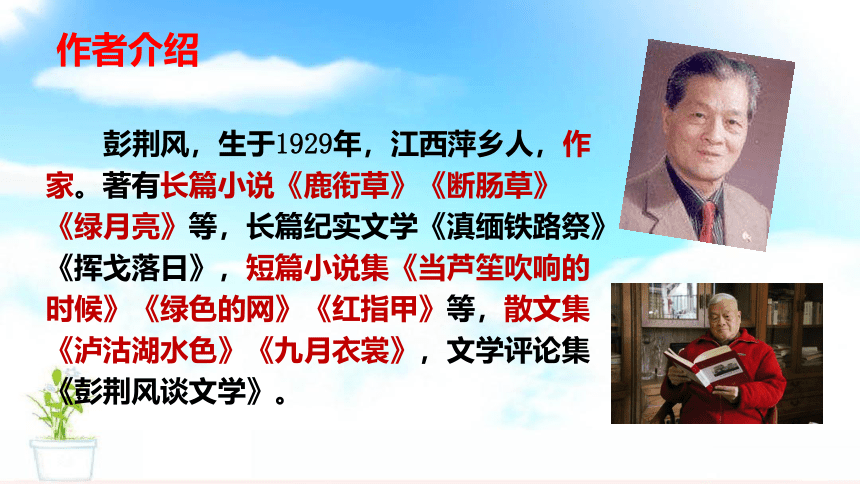 作者介绍

彭荆风，生于1929年，江西萍乡人，作家。著有长篇小说《鹿衔草》《断肠草》《绿月亮》等，长篇纪实文学《滇缅铁路祭》《挥戈落日》，短篇小说集《当芦笙吹响的时候》《绿色的网》《红指甲》等，散文集《泸沽湖水色》《九月衣裳》，文学评论集《彭荆风谈文学》。